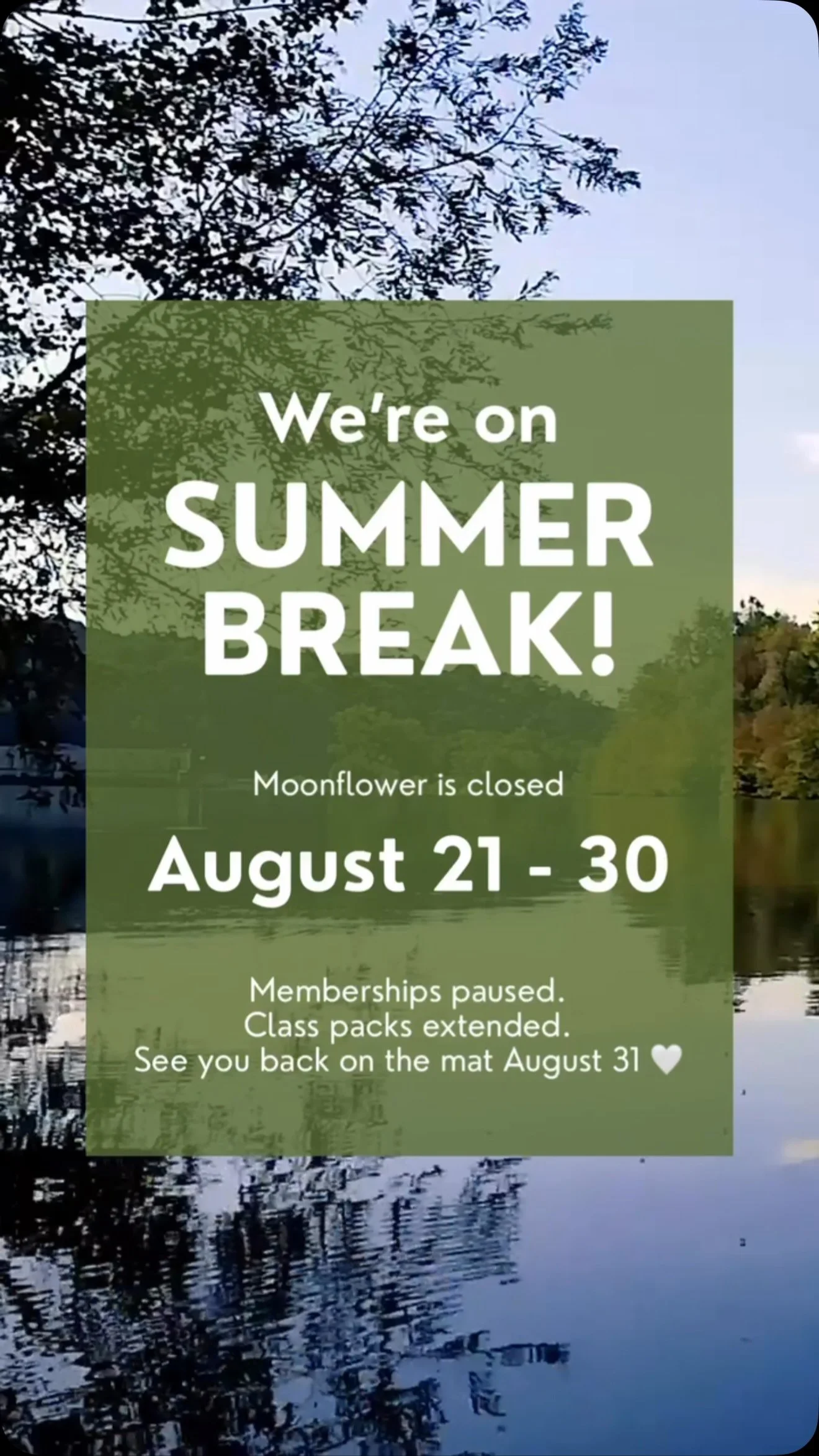 We're on
SUMMER
BREAK!

Moonflower is closed

August 21 - 30

Memberships paused.
Class packs extended.
See you back on the mat August 31 🤍